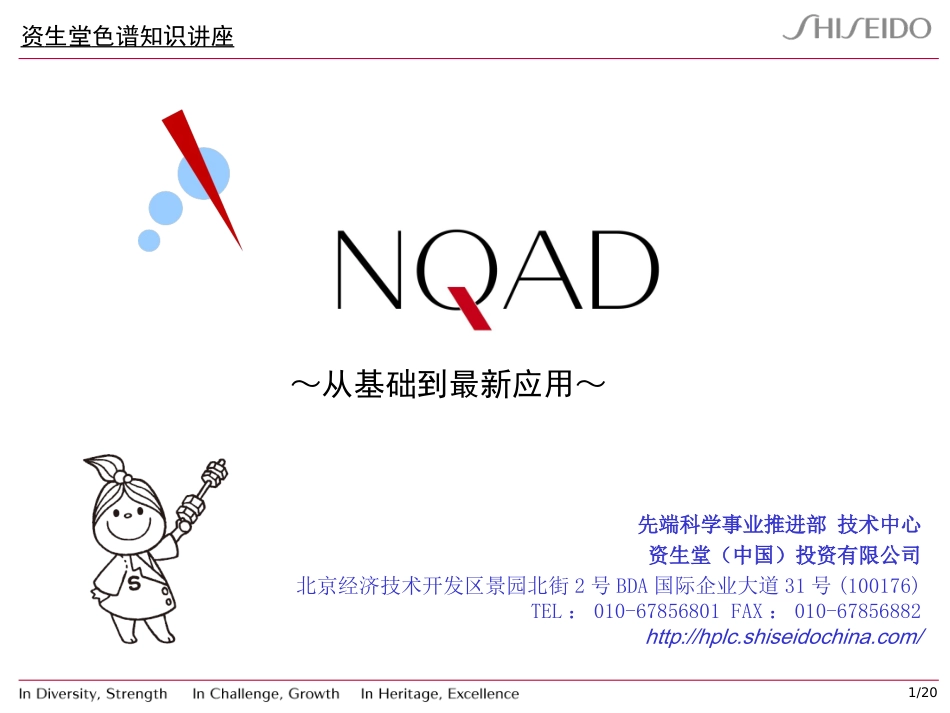 资生堂色谱知识讲座

SHISEIDO

NQAD

～从基础到最新应用～

S

先端科学事业推进部 技术中心
资生堂（中国）投资有限公司
北京经济技术开发区景园北街 2 号 BDA 国际企业大道 31 号 (100176)
TEL： 010-67856801 FAX： 010-67856882
http://hplc.shiseidochina.com/

In Diversity, Strength In Challenge, Growth In Heritage, Excellence

1/20